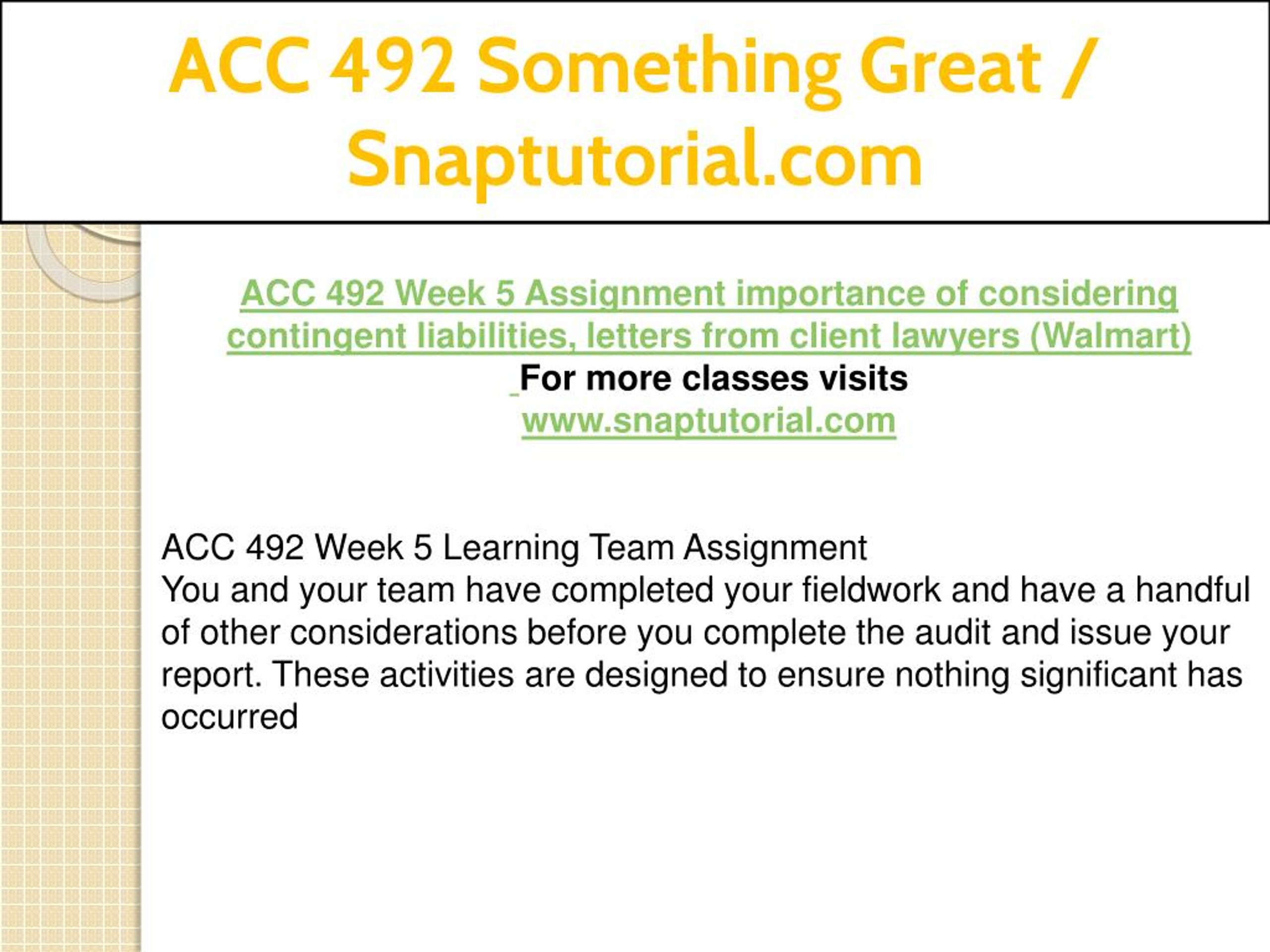 ACC 492 Something Great / Snaptutorial.com

ACC 492 Week 5 Assignment importance of considering contingent liabilities, letters from client lawyers (Walmart)
For more classes visits
www.snaptutorial.com

ACC 492 Week 5 Learning Team Assignment
You and your team have completed your fieldwork and have a handful of other considerations before you complete the audit and issue your report. These activities are designed to ensure nothing significant has occurred